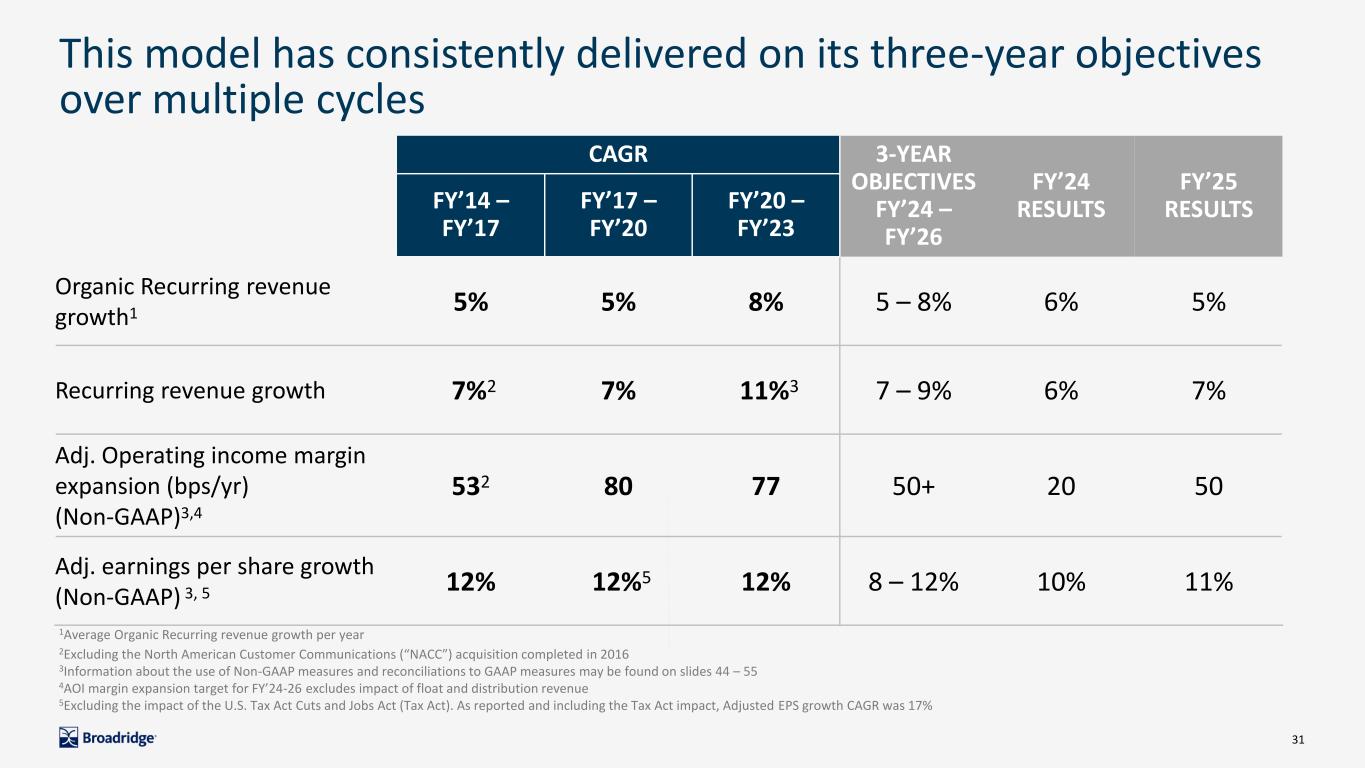 This model has consistently delivered on its three-year objectives over multiple cycles

| | CAGR FY'14 – FY'17 | CAGR FY'17 – FY'20 | CAGR FY'20 – FY'23 | 3-YEAR OBJECTIVES FY'24 – FY'26 | FY'24 RESULTS | FY'25 RESULTS |
|---|---|---|---|---|---|---|
| Organic Recurring revenue growth$^1$ | 5% | 5% | 8% | 5 – 8% | 6% | 5% |
| Recurring revenue growth | 7%$^2$ | 7% | 11%$^3$ | 7 – 9% | 6% | 7% |
| Adj. Operating income margin expansion (bps/yr) (Non-GAAP)$^{3,4}$ | 53$^2$ | 80 | 77 | 50+ | 20 | 50 |
| Adj. earnings per share growth (Non-GAAP) $^{3, 5}$ | 12% | 12%$^5$ | 12% | 8 – 12% | 10% | 11% |

$^1$Average Organic Recurring revenue growth per year
$^2$Excluding the North American Customer Communications ("NACC") acquisition completed in 2016
$^3$Information about the use of Non-GAAP measures and reconciliations to GAAP measures may be found on slides 44 – 55
$^4$AOI margin expansion target for FY'24-26 excludes impact of float and distribution revenue
$^5$Excluding the impact of the U.S. Tax Act Cuts and Jobs Act (Tax Act). As reported and including the Tax Act impact, Adjusted EPS growth CAGR was 17%

Broadridge

31